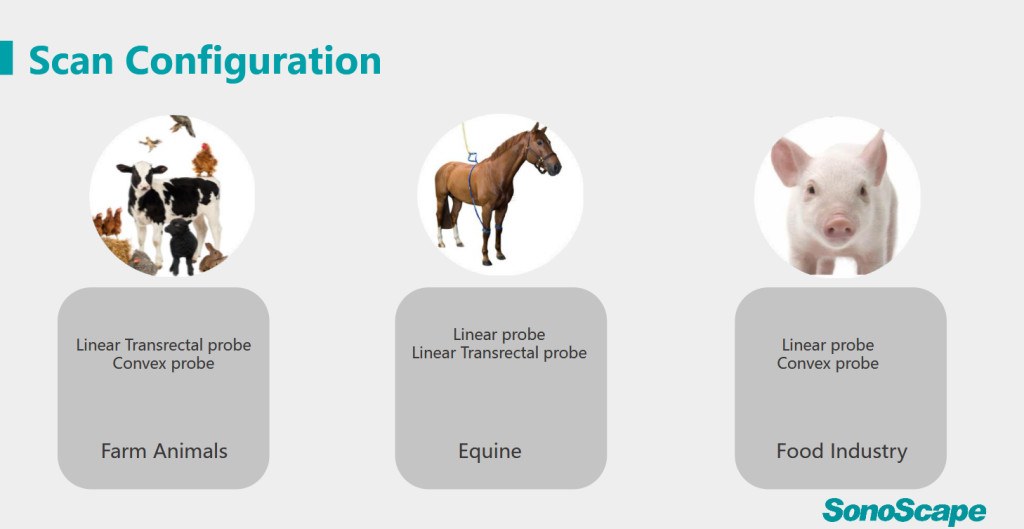 Scan Configuration

Linear Transrectal probe
Convex probe

Farm Animals

Linear probe
Linear Transrectal probe

Equine

Linear probe
Convex probe

Food Industry

SonoScape